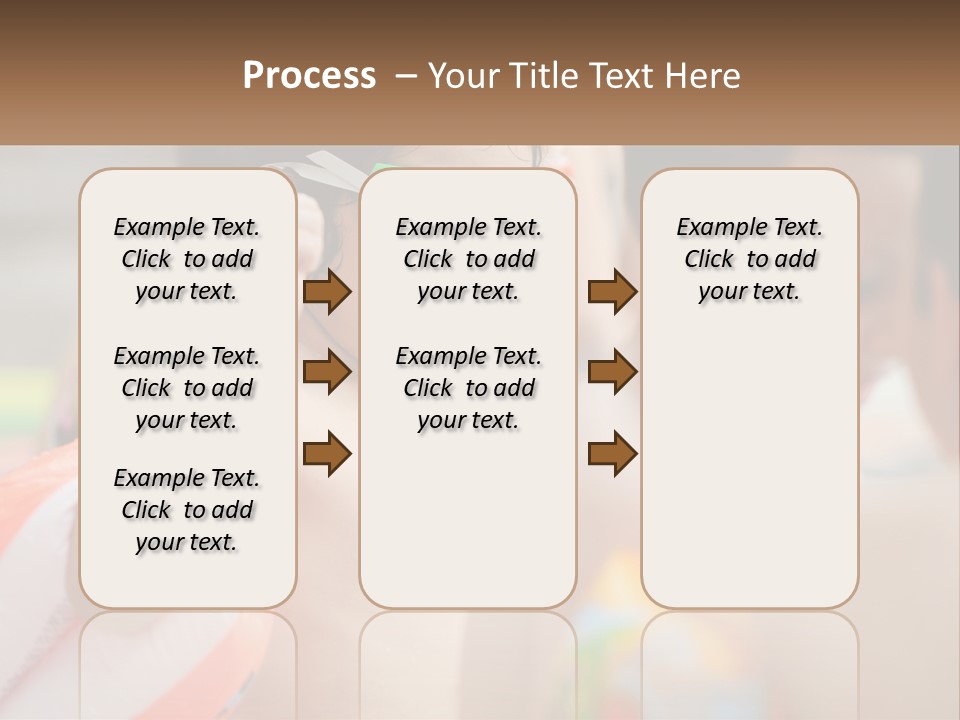 Process – Your Title Text Here

Example Text. Click to add your text.

Example Text. Click to add your text.

Example Text. Click to add your text.

Example Text. Click to add your text.

Example Text. Click to add your text.

Example Text. Click to add your text.